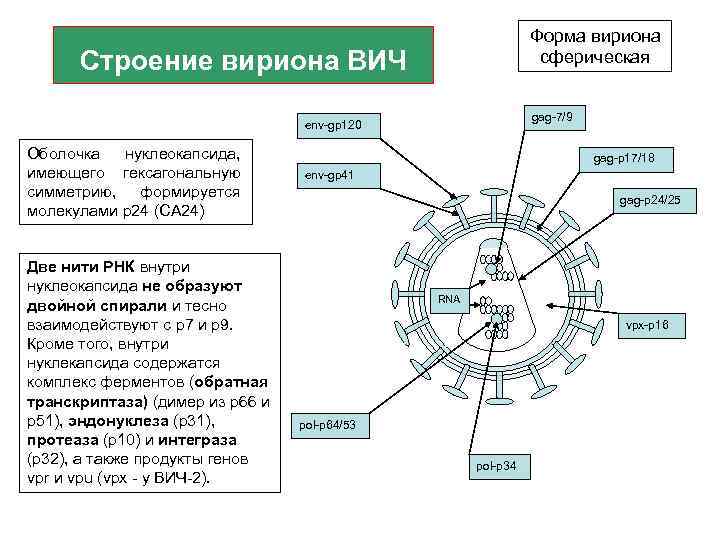 Строение вириона ВИЧ

Форма вириона сферическая

Оболочка нуклеокапсида, имеющего гексагональную симметрию, формируется молекулами p24 (CA24)

Две нити РНК внутри нуклеокапсида не образуют двойной спирали и тесно взаимодействуют с p7 и p9. Кроме того, внутри нуклекапсида содержатся комплекс ферментов (обратная транскриптаза) (димер из p66 и p51), эндонуклеза (p31), протеаза (p10) и интеграза (p32), а также продукты генов vpr и vpu (vpx - у ВИЧ-2).

env-gp120

env-gp41

gag-7/9

gag-p17/18

gag-p24/25

RNA

vpx-p16

pol-p64/53

pol-p34